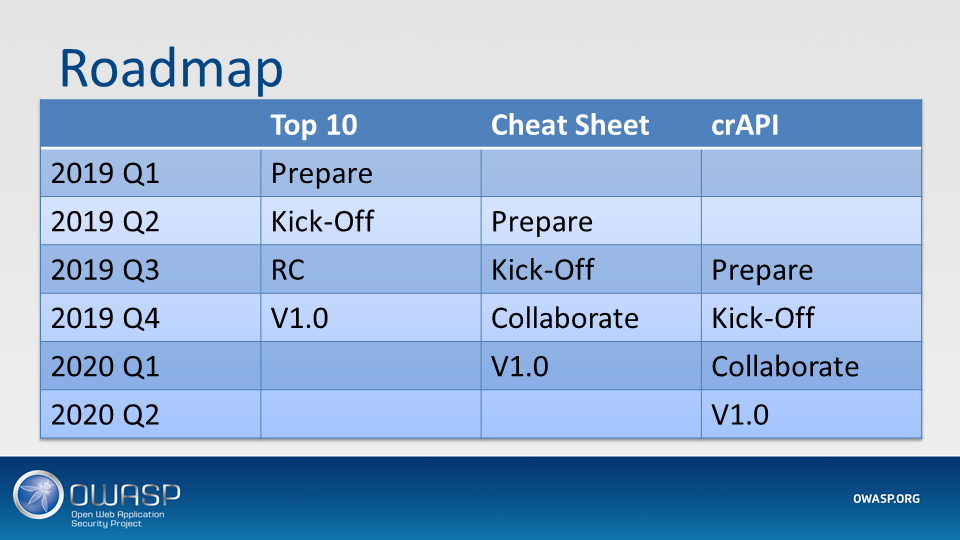 Roadmap

| | Top 10 | Cheat Sheet | crAPI |
|---|---|---|---|
| 2019 Q1 | Prepare | | |
| 2019 Q2 | Kick-Off | Prepare | |
| 2019 Q3 | RC | Kick-Off | Prepare |
| 2019 Q4 | V1.0 | Collaborate | Kick-Off |
| 2020 Q1 | | V1.0 | Collaborate |
| 2020 Q2 | | | V1.0 |

OWASP
Open Web Application Security Project

OWASP.ORG